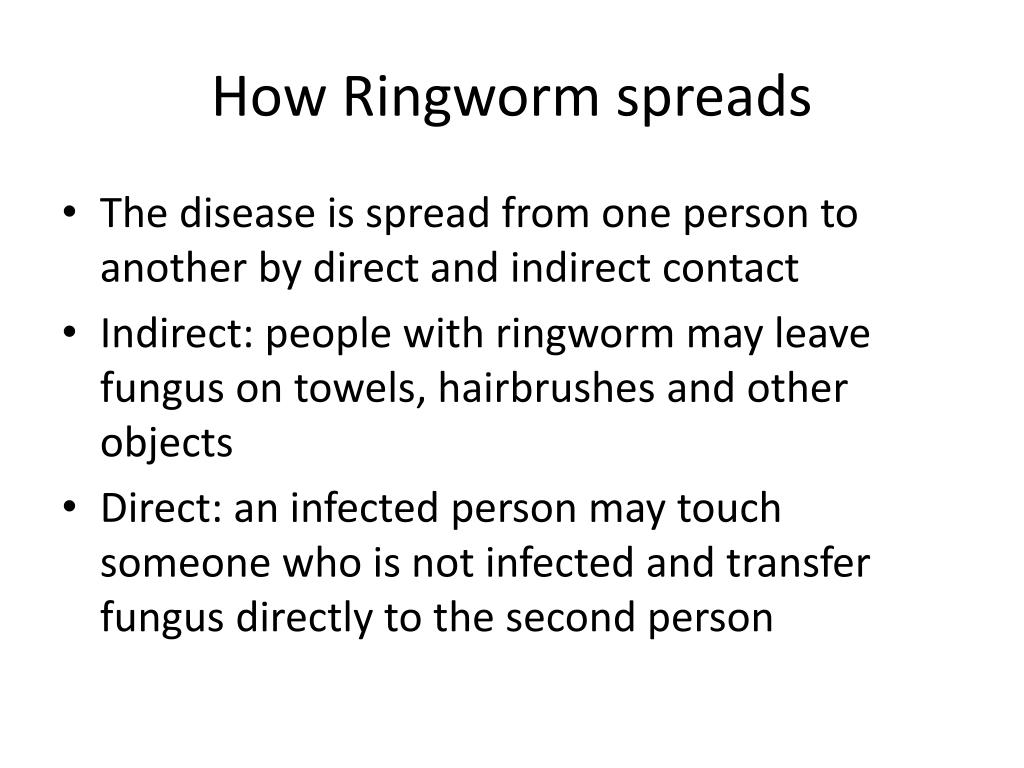 How Ringworm spreads

• The disease is spread from one person to another by direct and indirect contact
• Indirect: people with ringworm may leave fungus on towels, hairbrushes and other objects
• Direct: an infected person may touch someone who is not infected and transfer fungus directly to the second person